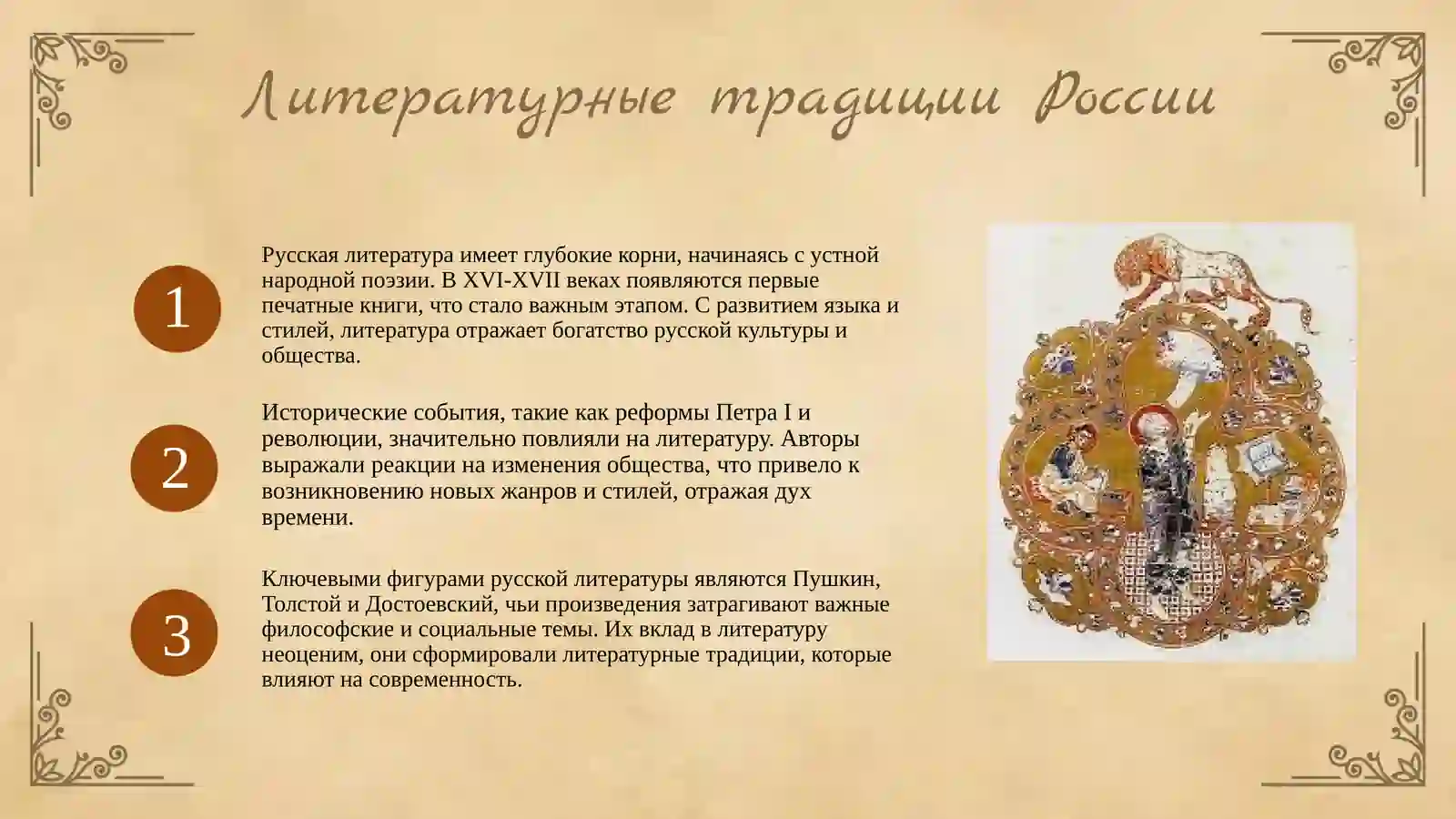 Литературные традиции России

1

Русская литература имеет глубокие корни, начинаясь с устной народной поэзии. В XVI-XVII веках появляются первые печатные книги, что стало важным этапом. С развитием языка и стилей, литература отражает богатство русской культуры и общества.

2

Исторические события, такие как реформы Петра I и революции, значительно повлияли на литературу. Авторы выражали реакции на изменения общества, что привело к возникновению новых жанров и стилей, отражая дух времени.

3

Ключевыми фигурами русской литературы являются Пушкин, Толстой и Достоевский, чьи произведения затрагивают важные философские и социальные темы. Их вклад в литературу неоценим, они сформировали литературные традиции, которые влияют на современность.